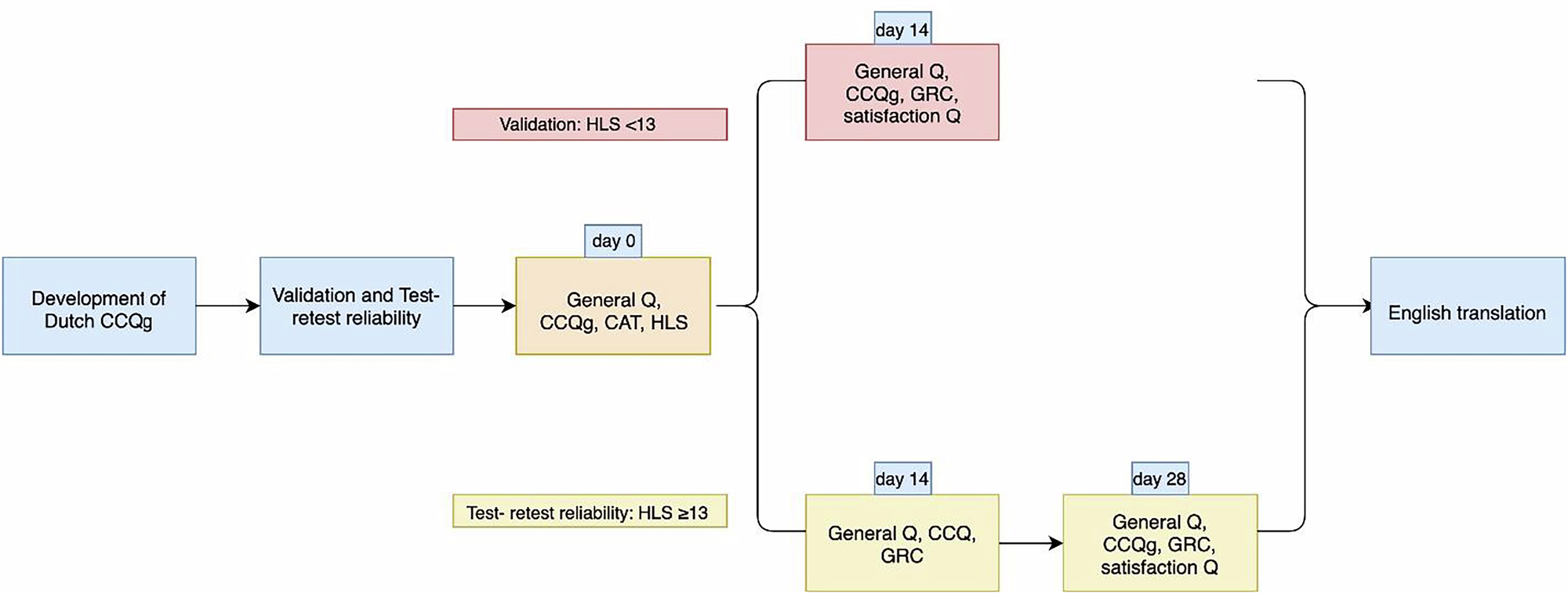 Development of Dutch CCQg

Validation and Test-retest reliability

day 0

General Q, CCQg, CAT, HLS

Validation: HLS <13

day 14

General Q, CCQg, GRC, satisfaction Q

Test- retest reliability: HLS ≥13

day 14

General Q, CCQ, GRC

day 28

General Q, CCQg, GRC, satisfaction Q

English translation